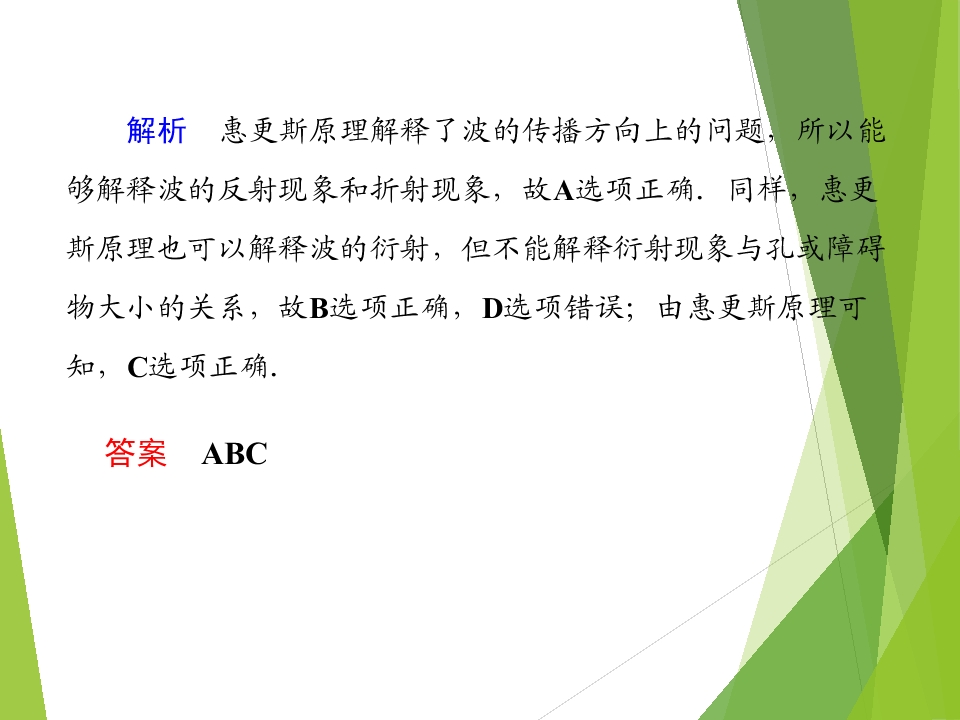 解析　惠更斯原理解释了波的传播方向上的问题，所以能够解释波的反射现象和折射现象，故A选项正确．同样，惠更斯原理也可以解释波的衍射，但不能解释衍射现象与孔或障碍物大小的关系，故B选项正确，D选项错误；由惠更斯原理可知，C选项正确．

答案　ABC